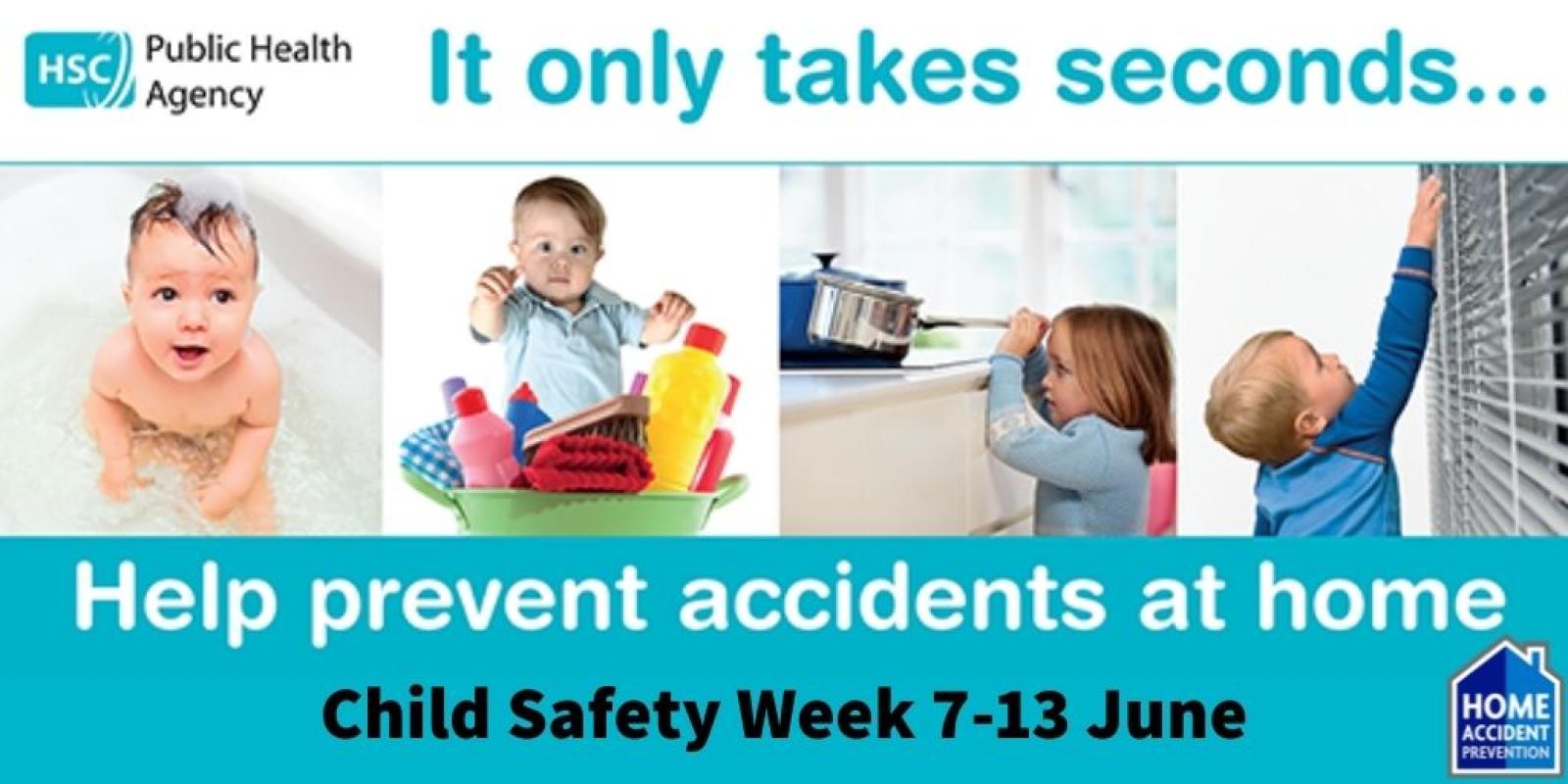 HSC Public Health Agency

It only takes seconds...

Help prevent accidents at home

Child Safety Week 7-13 June

HOME ACCIDENT PREVENTION